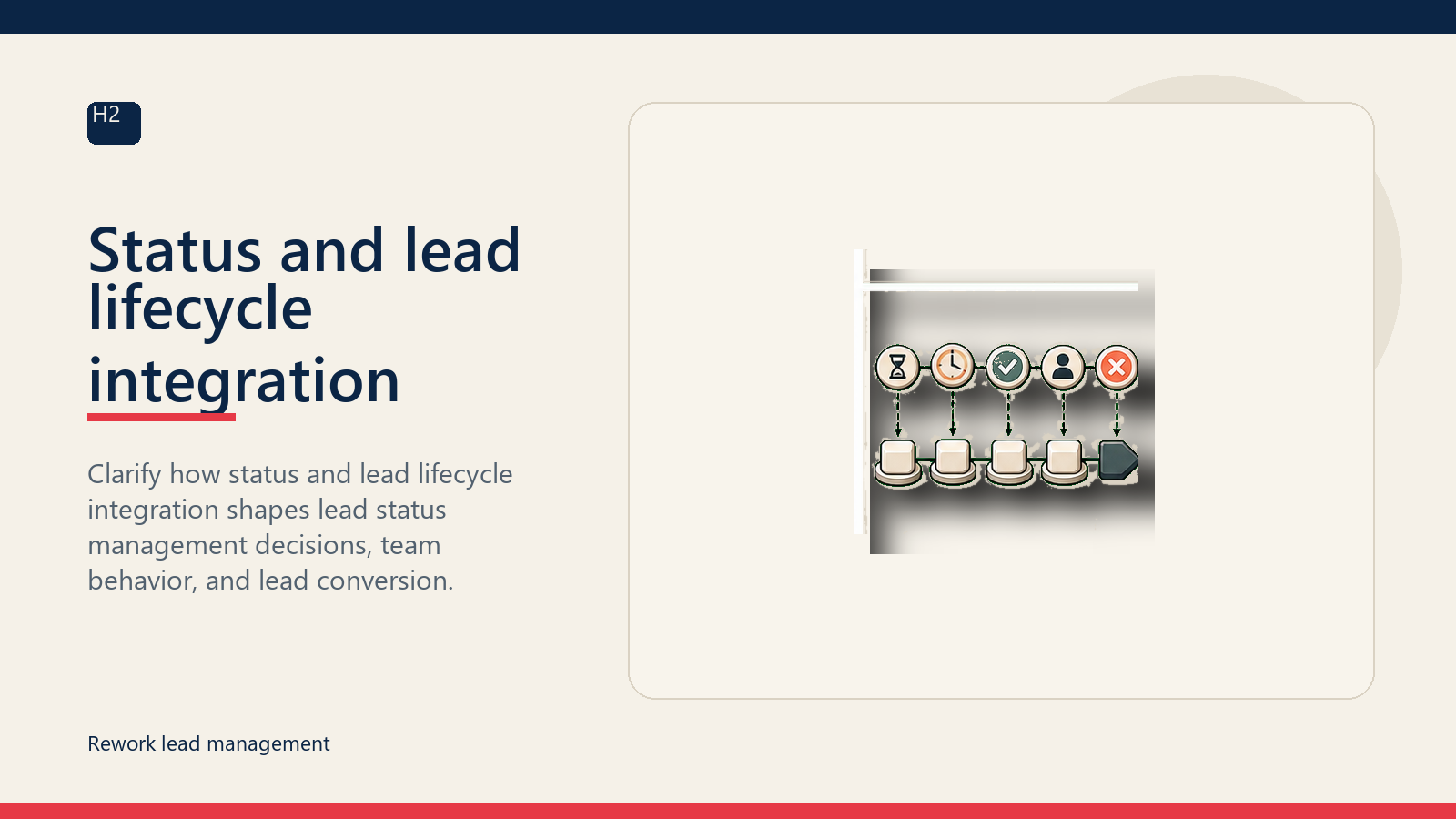 H2

Status and lead lifecycle integration

Clarify how status and lead lifecycle integration shapes lead status management decisions, team behavior, and lead conversion.

Rework lead management